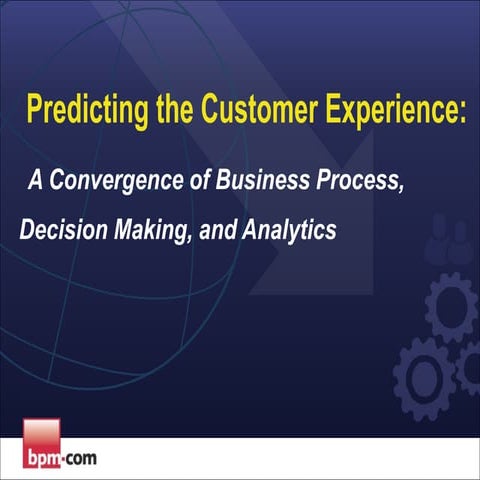 Predicting the Customer Experience:

A Convergence of Business Process, Decision Making, and Analytics

bpm·com